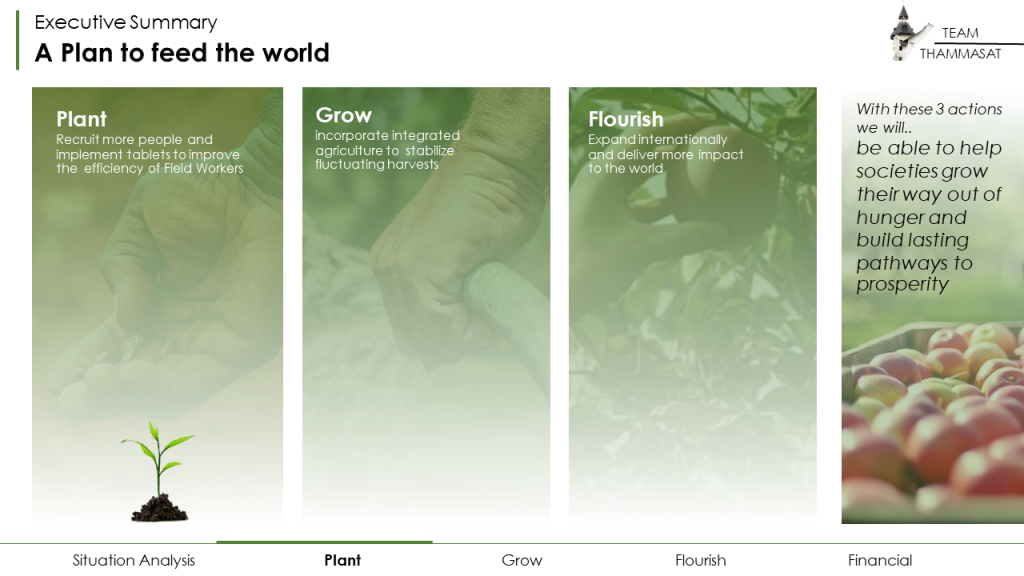 Executive Summary
A Plan to feed the world

TEAM
THAMMASAT

Plant
Recruit more people and implement tablets to improve the efficiency of Field Workers

Grow
incorporate integrated agriculture to stabilize fluctuating harvests

Flourish
Expand internationally and deliver more impact to the world

With these 3 actions we will..
be able to help societies grow their way out of hunger and build lasting pathways to prosperity

Situation Analysis Plant Grow Flourish Financial